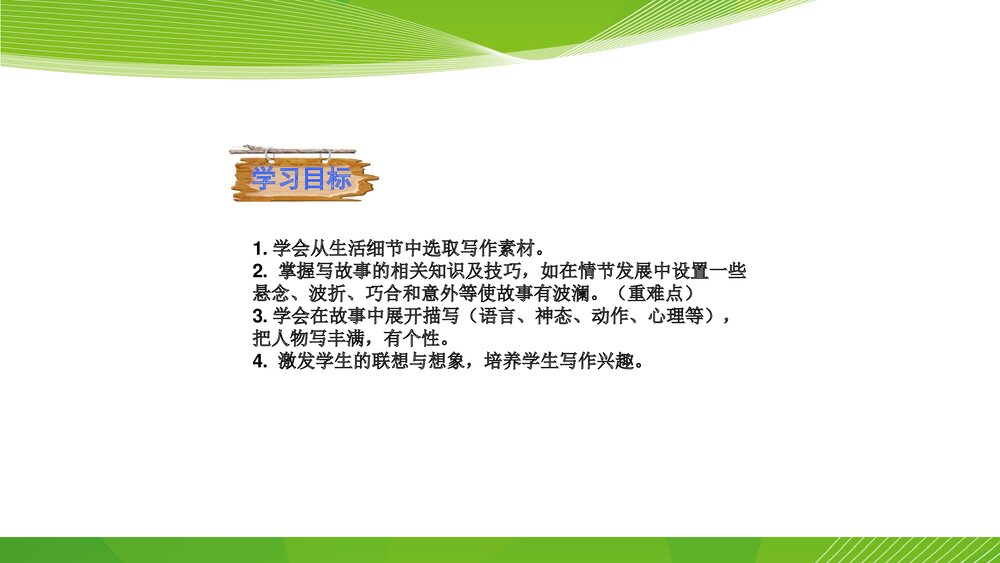 学习目标

1. 学会从生活细节中选取写作素材。
2. 掌握写故事的相关知识及技巧，如在情节发展中设置一些悬念、波折、巧合和意外等使故事有波澜。（重难点）
3. 学会在故事中展开描写（语言、神态、动作、心理等），把人物写丰满，有个性。
4. 激发学生的联想与想象，培养学生写作兴趣。